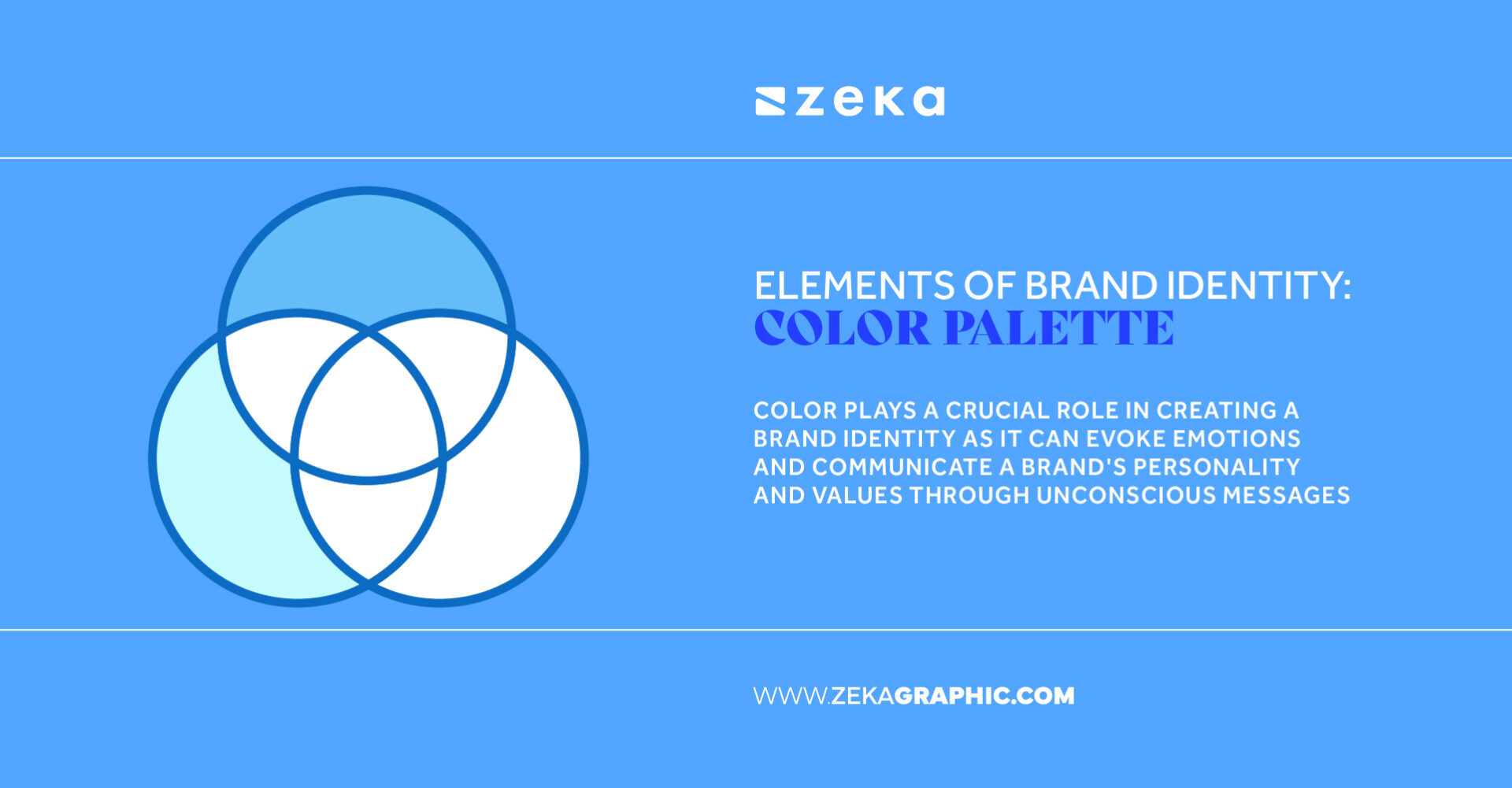 zeka

ELEMENTS OF BRAND IDENTITY:
COLOR PALETTE

COLOR PLAYS A CRUCIAL ROLE IN CREATING A BRAND IDENTITY AS IT CAN EVOKE EMOTIONS AND COMMUNICATE A BRAND'S PERSONALITY AND VALUES THROUGH UNCONSCIOUS MESSAGES

WWW.ZEKAGRAPHIC.COM